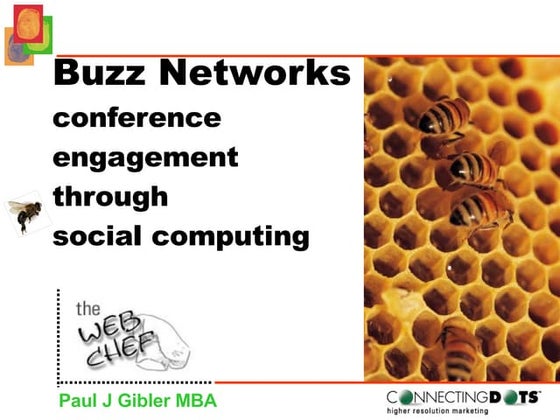 Buzz Networks
conference engagement through social computing

the WEB CHEF

Paul J Gibler MBA

CONNECTINGDOTS
higher resolution marketing